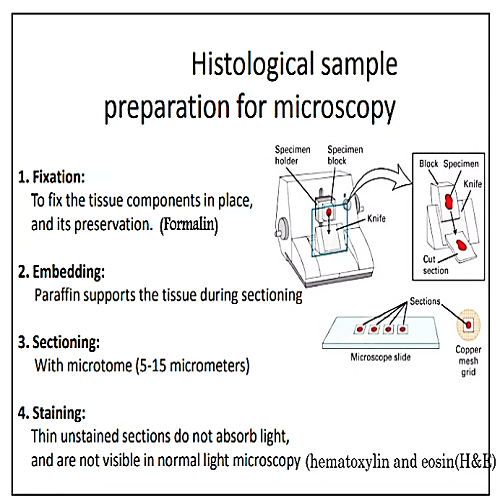 Histological sample preparation for microscopy

1. Fixation:
To fix the tissue components in place, and its preservation. (Formalin)

2. Embedding:
Paraffin supports the tissue during sectioning

3. Sectioning:
With microtome (5-15 micrometers)

4. Staining:
Thin unstained sections do not absorb light, and are not visible in normal light microscopy (hematoxylin and eosin(H&E)

Specimen holder
Specimen block
Knife
Block
Specimen
Knife
Cut section
Sections
Microscope slide
Copper mesh grid